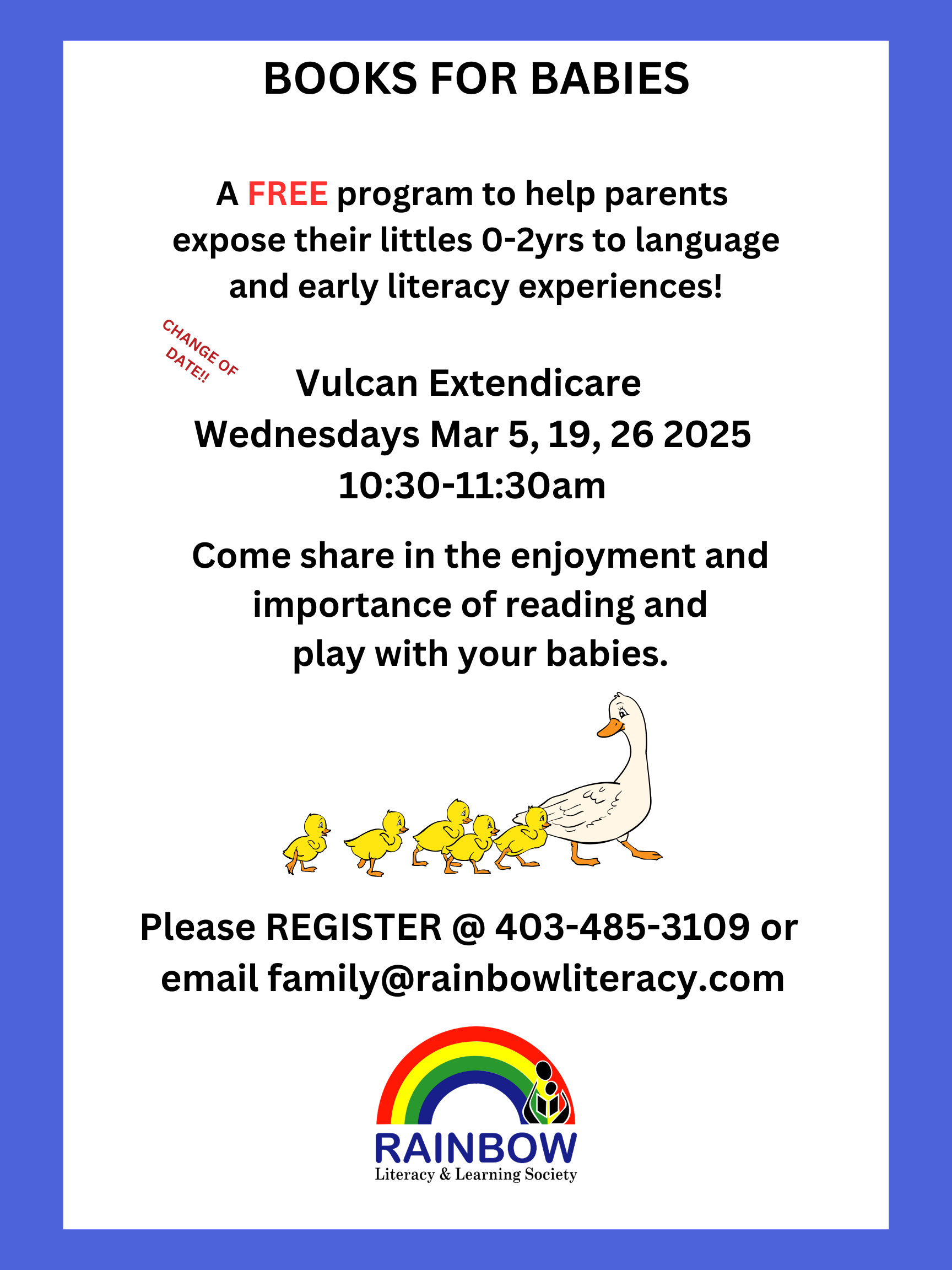 BOOKS FOR BABIES

A FREE program to help parents expose their littles 0-2yrs to language and early literacy experiences!

CHANGE OF DATE!!

Vulcan Extendicare
Wednesdays Mar 5, 19, 26 2025
10:30-11:30am

Come share in the enjoyment and importance of reading and play with your babies.

Please REGISTER @ 403-485-3109 or email family@rainbowliteracy.com

RAINBOW
Literacy & Learning Society